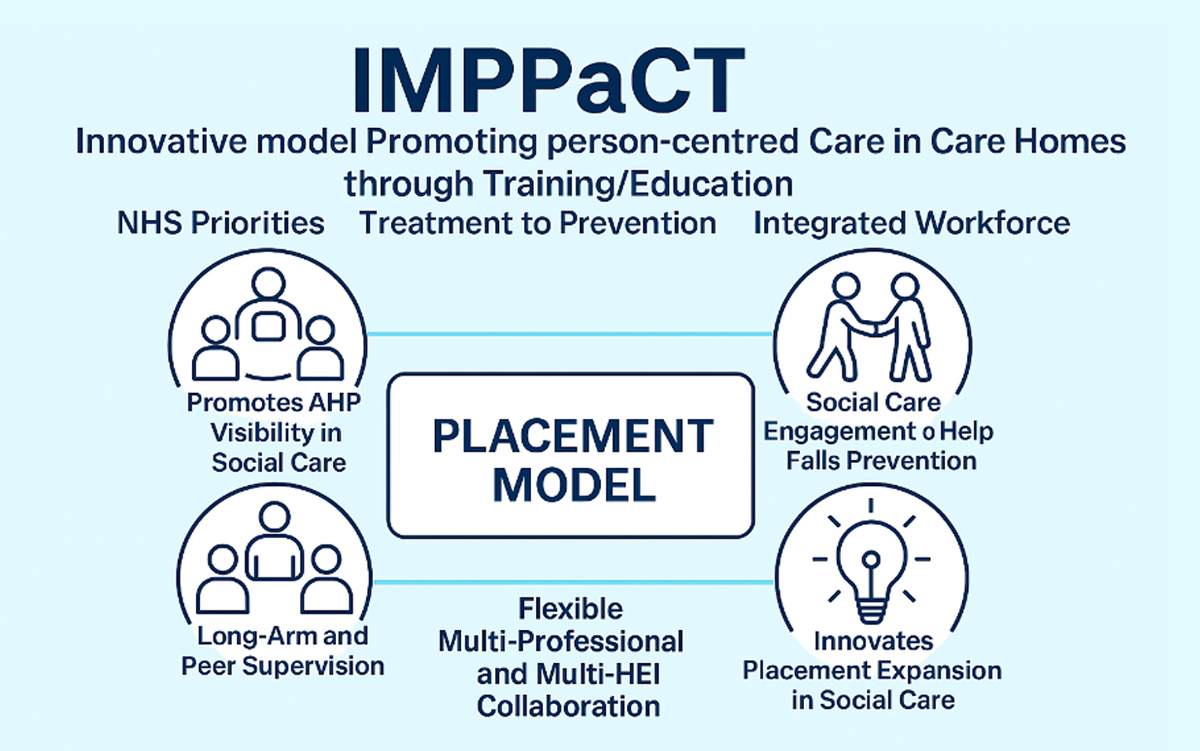 IMPPaCT

Innovative model Promoting person-centred Care in Care Homes through Training/Education

NHS Priorities

Treatment to Prevention

Integrated Workforce

Promotes AHP Visibility in Social Care

PLACEMENT MODEL

Social Care Engagement o Help Falls Prevention

Long-Arm and Peer Supervision

Flexible Multi-Professional and Multi-HEI Collaboration

Innovates Placement Expansion in Social Care